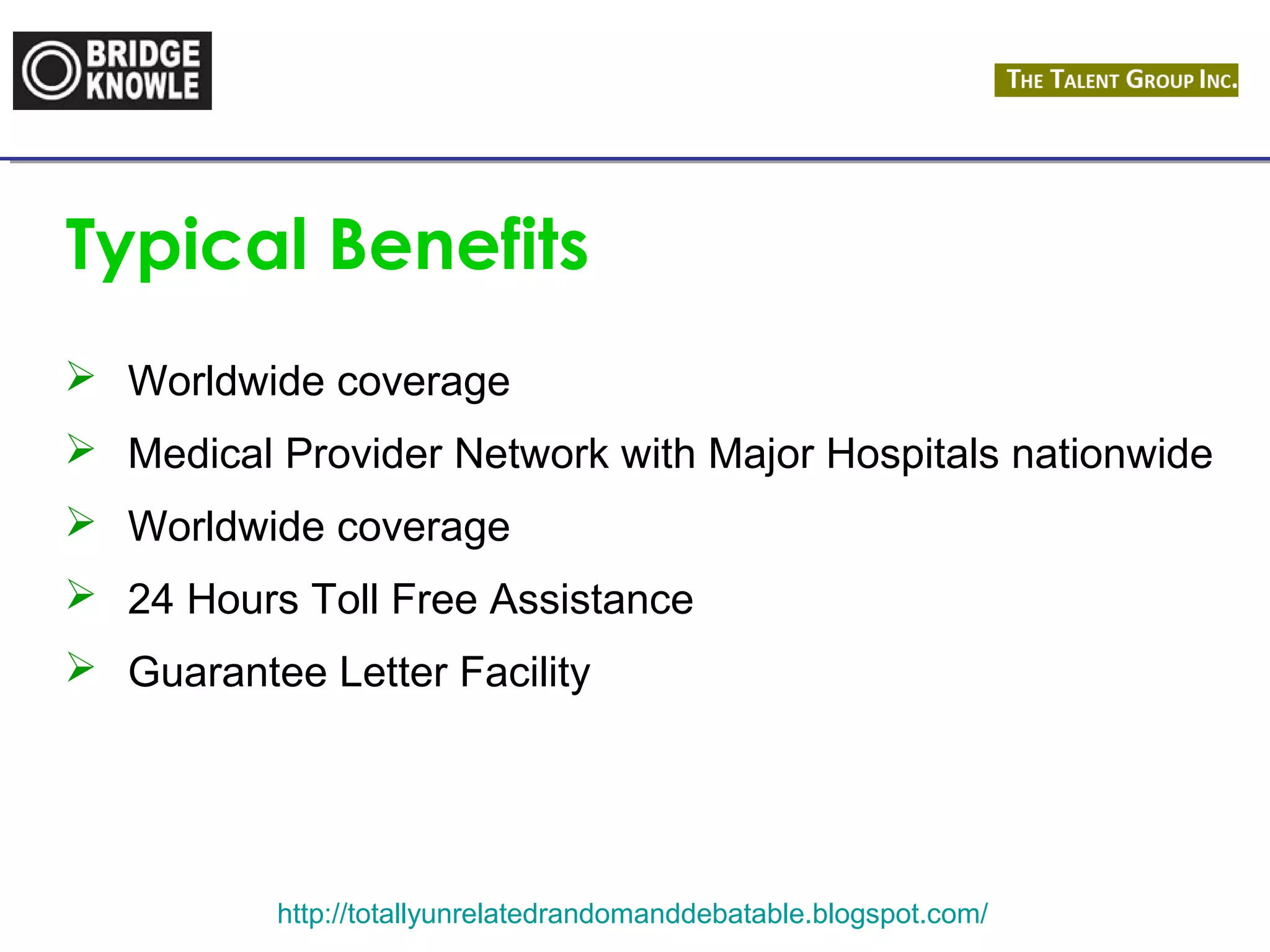 BRIDGE KNOWLE

THE TALENT GROUP INC.

Typical Benefits

➢ Worldwide coverage
➢ Medical Provider Network with Major Hospitals nationwide
➢ Worldwide coverage
➢ 24 Hours Toll Free Assistance
➢ Guarantee Letter Facility

http://totallyunrelatedrandomanddebatable.blogspot.com/